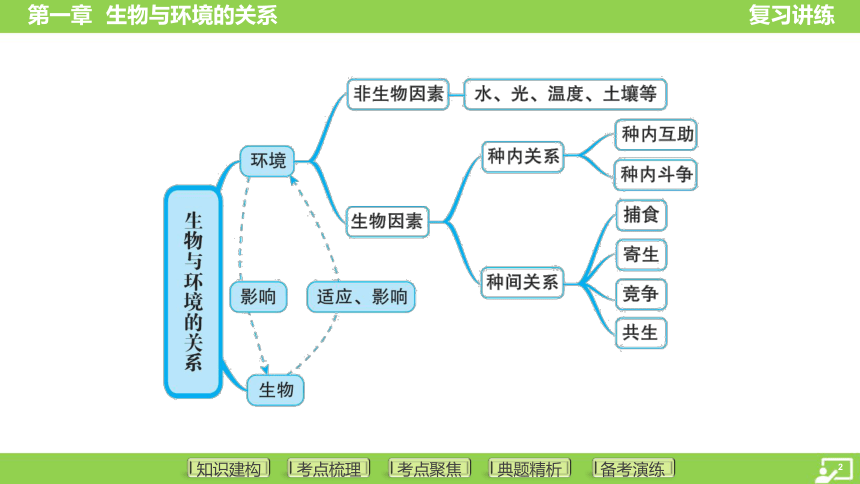 第一章 生物与环境的关系

复习讲练

生物与环境的关系

环境

非生物因素

水、光、温度、土壤等

生物因素

种内关系

种内互助

种内斗争

种间关系

捕食

寄生

竞争

共生

影响

适应、影响

生物

知识建构

考点梳理

考点聚焦

典题精析

备考演练

2